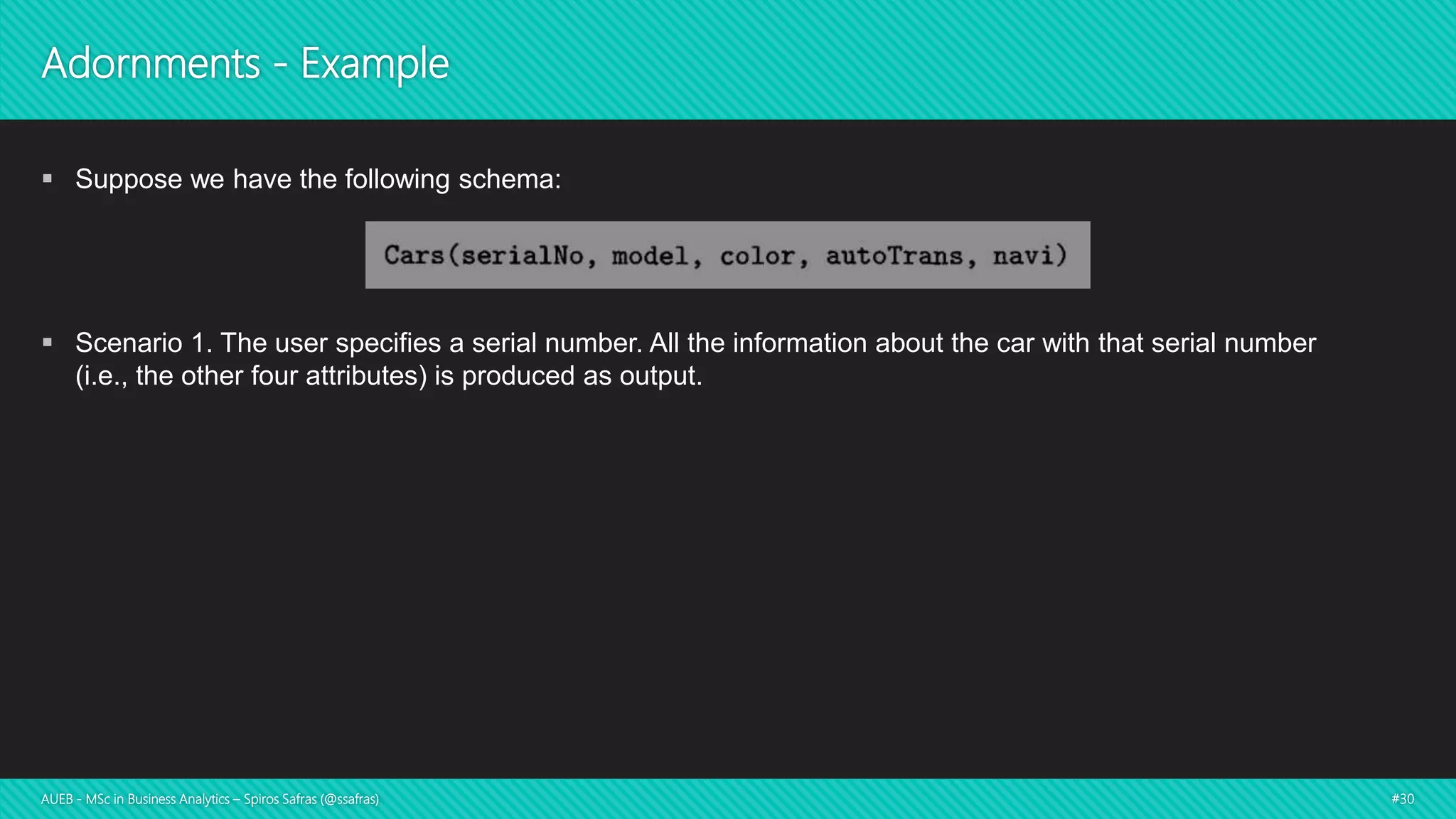 Adornments - Example

▪ Suppose we have the following schema:

Cars(serialNo, model, color, autoTrans, navi)

▪ Scenario 1. The user specifies a serial number. All the information about the car with that serial number (i.e., the other four attributes) is produced as output.

AUEB - MSc in Business Analytics – Spiros Safras (@ssafras)

#30